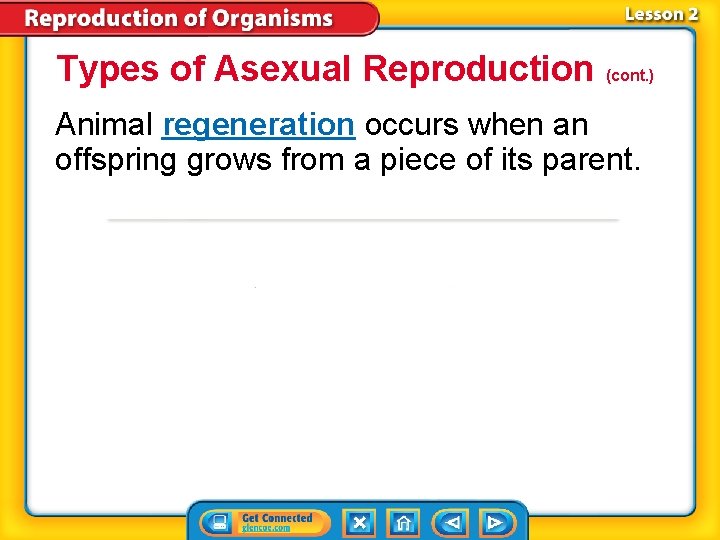 Reproduction of Organisms

Lesson 2

Types of Asexual Reproduction (cont.)

Animal regeneration occurs when an offspring grows from a piece of its parent.

Get Connected
glencoe.com